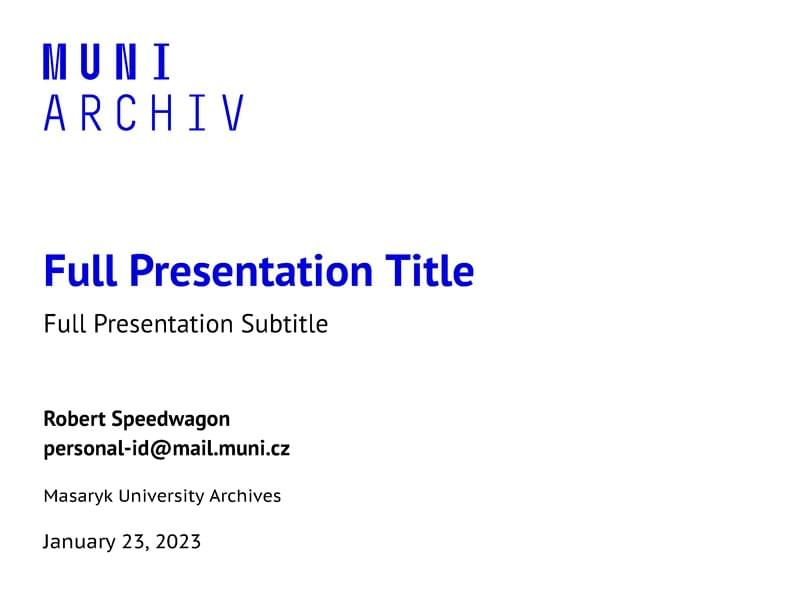 MUNI
ARCHIV

Full Presentation Title

Full Presentation Subtitle

Robert Speedwagon
personal-id@mail.muni.cz

Masaryk University Archives

January 23, 2023